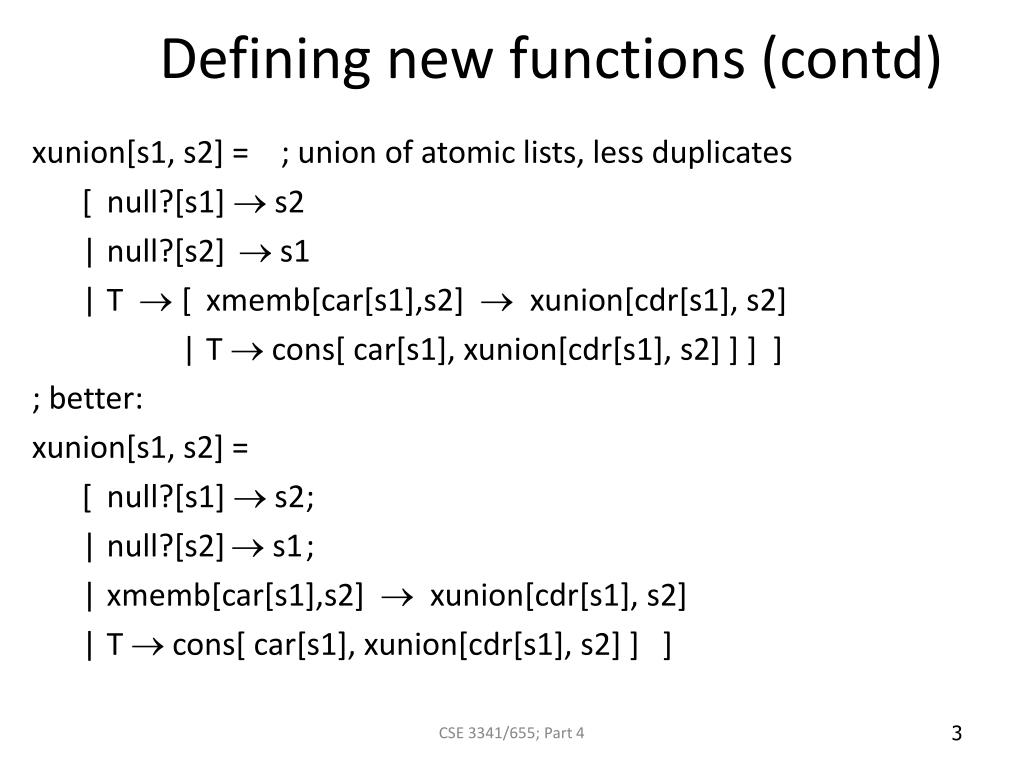 Defining new functions (contd)

xunion[s1, s2] = ; union of atomic lists, less duplicates

[ null?[s1] $\rightarrow$ s2

| null?[s2] $\rightarrow$ s1

| T $\rightarrow$ [ xmemb[car[s1],s2] $\rightarrow$ xunion[cdr[s1], s2]

| T $\rightarrow$ cons[ car[s1], xunion[cdr[s1], s2] ] ] ]

; better:

xunion[s1, s2] =

[ null?[s1] $\rightarrow$ s2;

| null?[s2] $\rightarrow$ s1;

| xmemb[car[s1],s2] $\rightarrow$ xunion[cdr[s1], s2]

| T $\rightarrow$ cons[ car[s1], xunion[cdr[s1], s2] ] ]

CSE 3341/655; Part 4

3